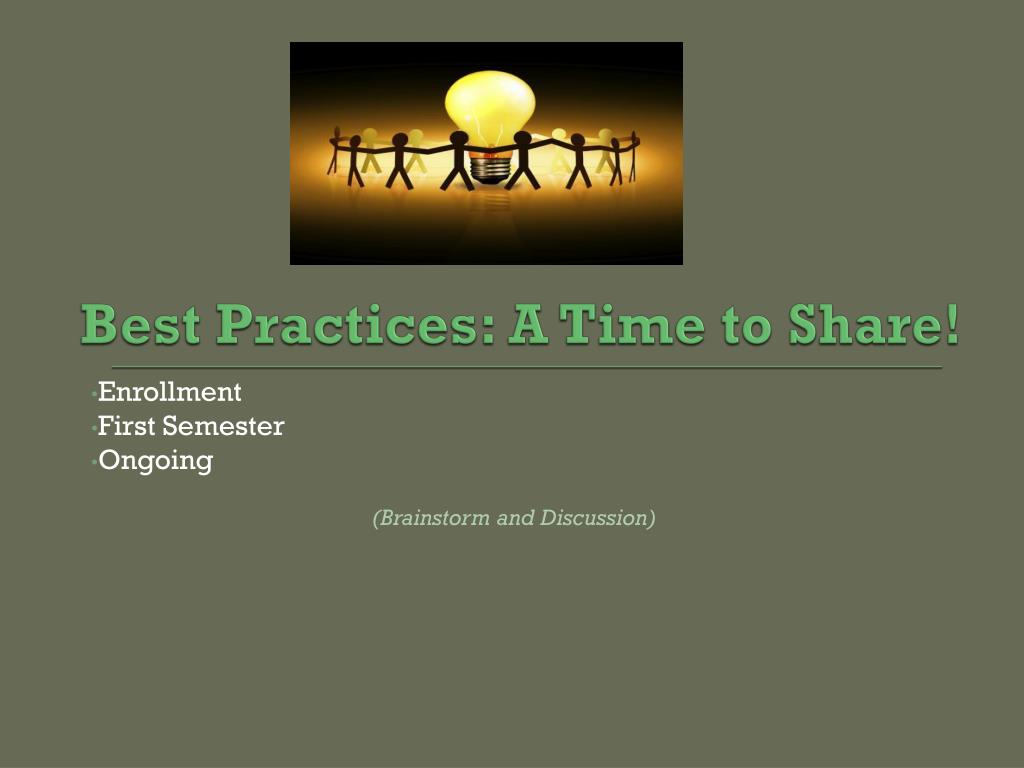 Best Practices: A Time to Share!

•Enrollment
•First Semester
•Ongoing

(Brainstorm and Discussion)